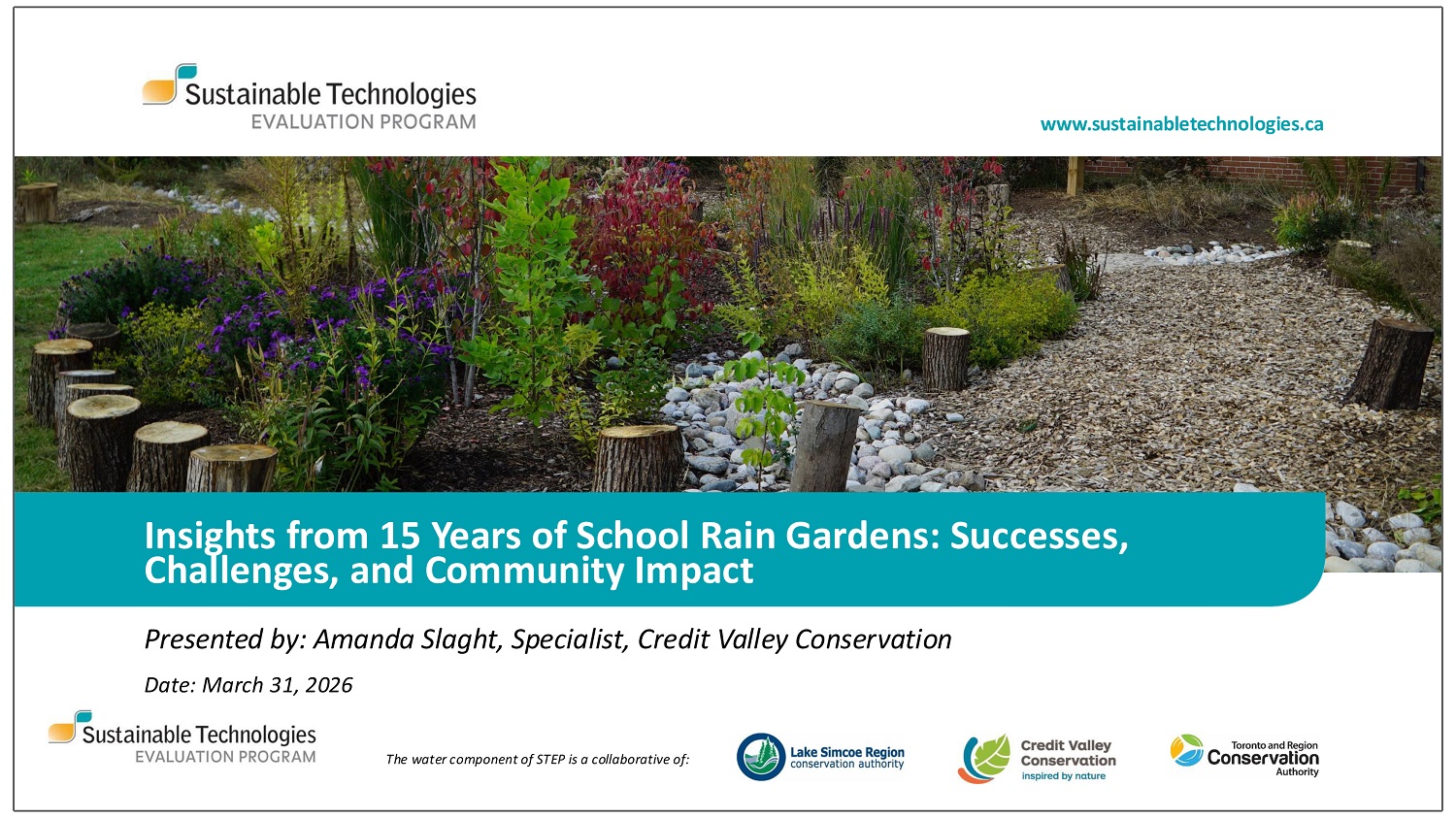 Sustainable Technologies
EVALUATION PROGRAM

www.sustainabletechnologies.ca

Insights from 15 Years of School Rain Gardens: Successes, Challenges, and Community Impact

Presented by: Amanda Slaght, Specialist, Credit Valley Conservation

Date: March 31, 2026

Sustainable Technologies
EVALUATION PROGRAM

The water component of STEP is a collaborative of:

Lake Simcoe Region conservation authority

Credit Valley Conservation inspired by nature

Toronto and Region Conservation Authority